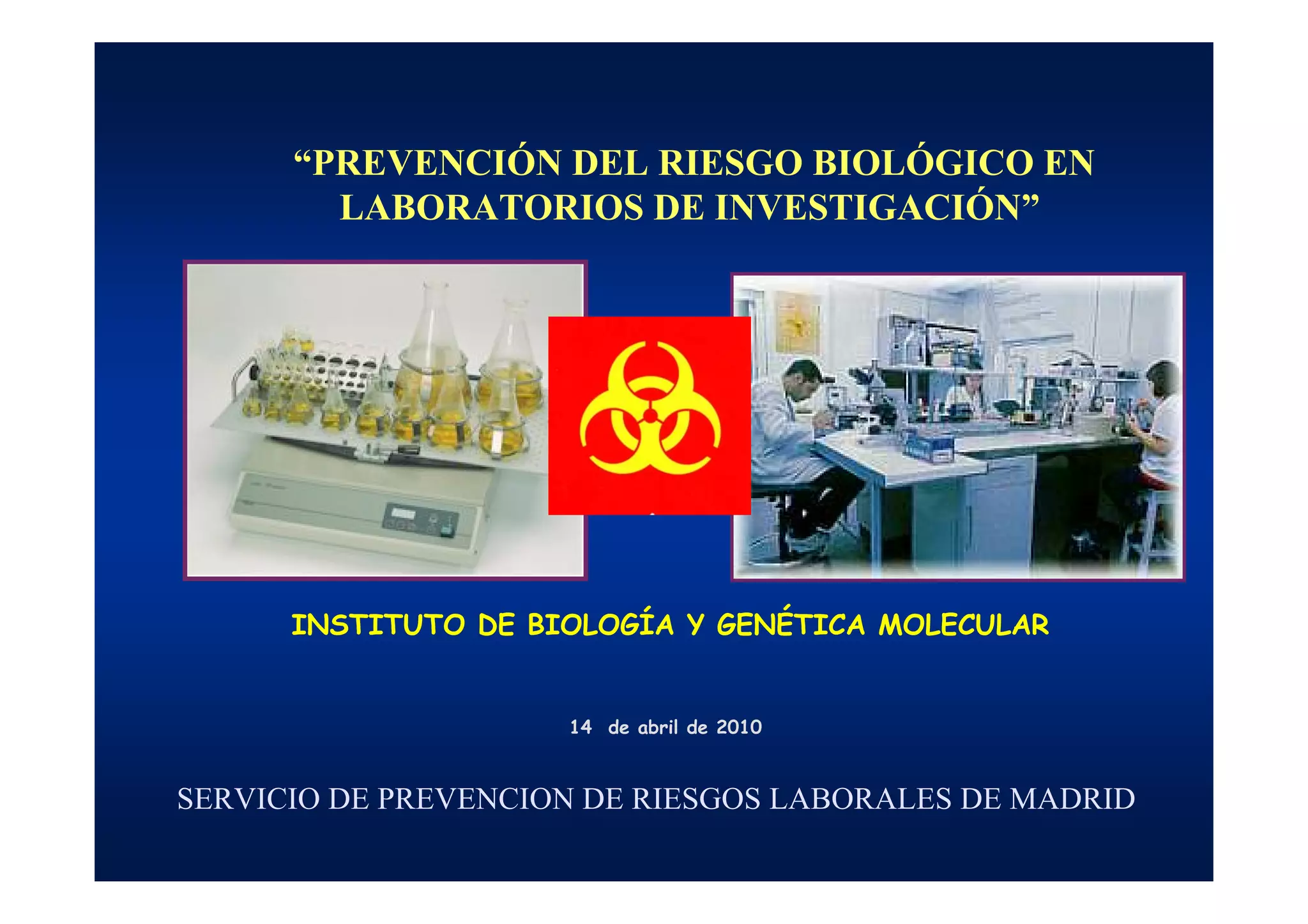 “PREVENCIÓN DEL RIESGO BIOLÓGICO EN LABORATORIOS DE INVESTIGACIÓN”

INSTITUTO DE BIOLOGÍA Y GENÉTICA MOLECULAR

14 de abril de 2010

SERVICIO DE PREVENCION DE RIESGOS LABORALES DE MADRID